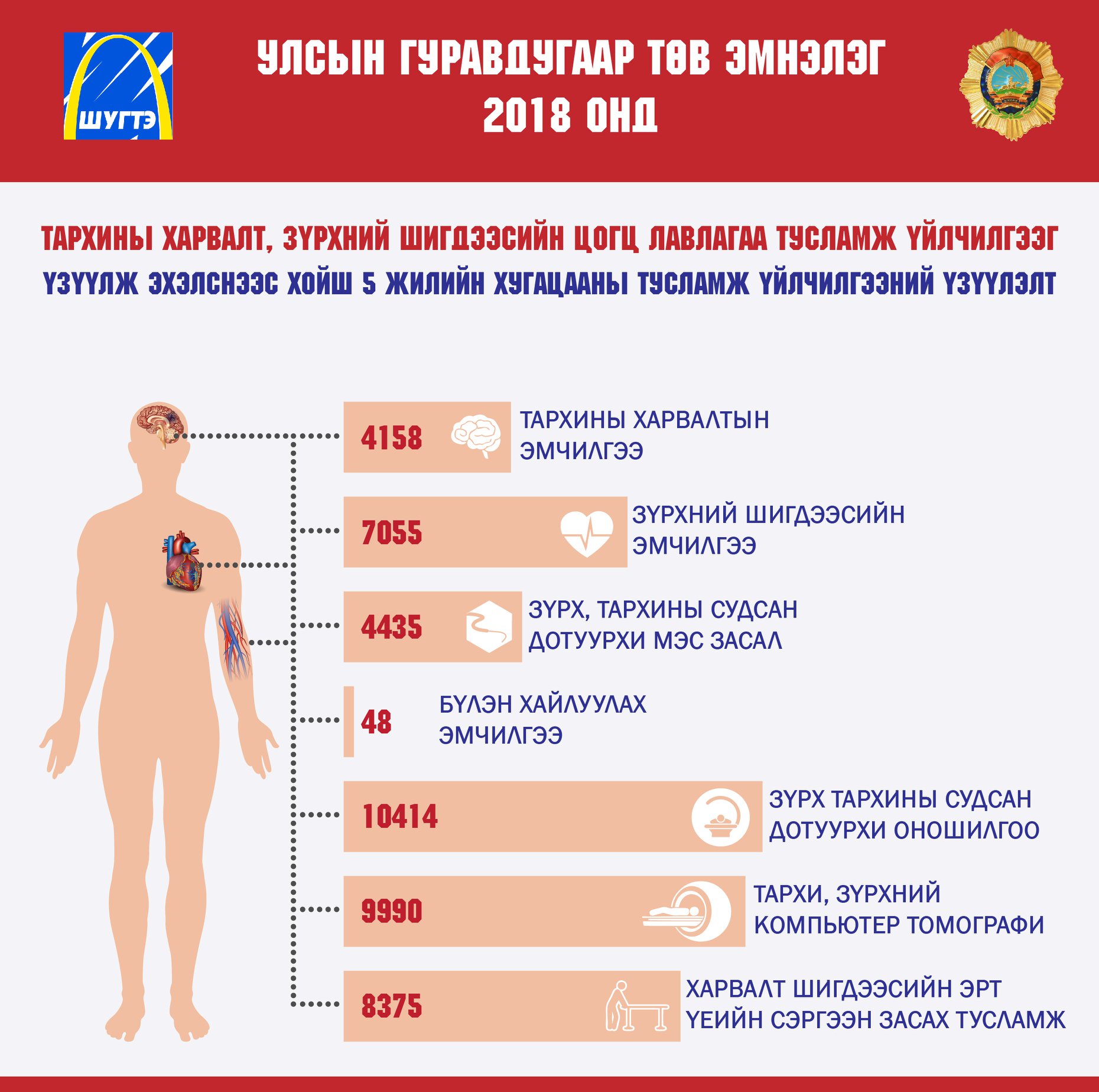 ШУГТЭ

УЛСЫН ГУРАВДУГААР ТӨВ ЭМНЭЛЭГ 2018 ОНД

ТАРХИНЫ ХАРВАЛТ, ЗҮРХНИЙ ШИГДЭЭСИЙН ЦОГЦ ЛАВЛАГАА ТУСЛАМЖ ҮЙЛЧИЛГЭЭГ ҮЗҮҮЛЖ ЭХЭЛСНЭЭС ХОЙШ 5 ЖИЛИЙН ХУГАЦААНЫ ТУСЛАМЖ ҮЙЛЧИЛГЭЭНИЙ ҮЗҮҮЛЭЛТ

4158 ТАРХИНЫ ХАРВАЛТЫН ЭМЧИЛГЭЭ

7055 ЗҮРХНИЙ ШИГДЭЭСИЙН ЭМЧИЛГЭЭ

4435 ЗҮРХ, ТАРХИНЫ СУДСАН ДОТУУРХИ МЭС ЗАСАЛ

48 БҮЛЭН ХАЙЛУУЛАХ ЭМЧИЛГЭЭ

10414 ЗҮРХ ТАРХИНЫ СУДСАН ДОТУУРХИ ОНОШИЛГОО

9990 ТАРХИ, ЗҮРХНИЙ КОМПЬЮТЕР ТОМОГРАФИ

8375 ХАРВАЛТ ШИГДЭЭСИЙН ЭРТ ҮЕИЙН СЭРГЭЭН ЗАСАХ ТУСЛАМЖ